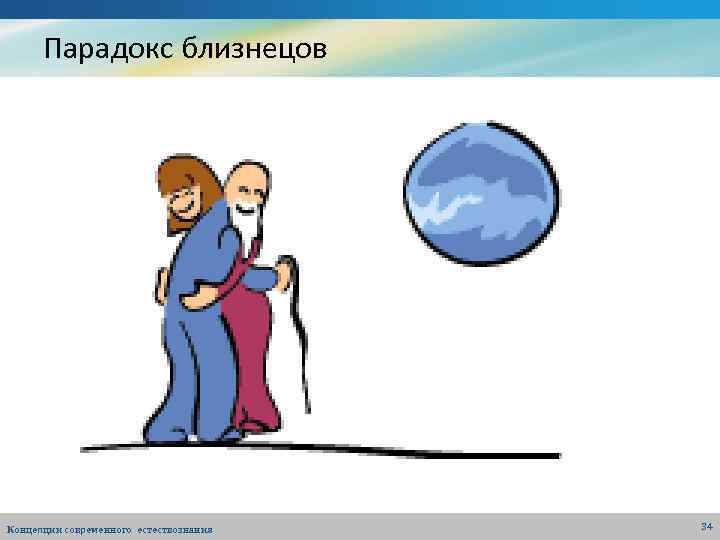 Парадокс близнецов

Концепции современного естествознания

34